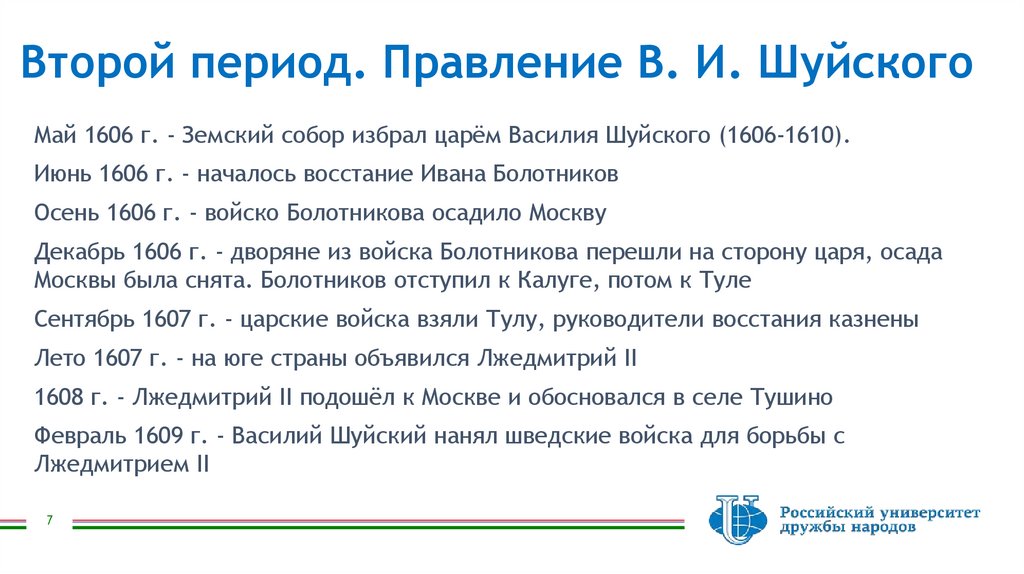 Второй период. Правление В. И. Шуйского

Май 1606 г. - Земский собор избрал царём Василия Шуйского (1606-1610).

Июнь 1606 г. - началось восстание Ивана Болотников

Осень 1606 г. - войско Болотникова осадило Москву

Декабрь 1606 г. - дворяне из войска Болотникова перешли на сторону царя, осада Москвы была снята. Болотников отступил к Калуге, потом к Туле

Сентябрь 1607 г. - царские войска взяли Тулу, руководители восстания казнены

Лето 1607 г. - на юге страны объявился Лжедмитрий II

1608 г. - Лжедмитрий II подошёл к Москве и обосновался в селе Тушино

Февраль 1609 г. - Василий Шуйский нанял шведские войска для борьбы с Лжедмитрием II

7

Российский университет дружбы народов